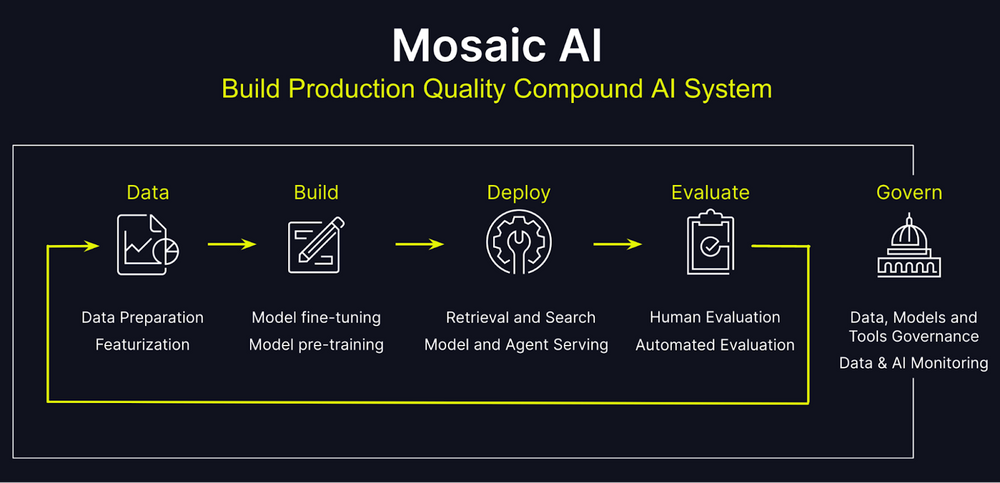 Mosaic AI

Build Production Quality Compound AI System

Data

Data Preparation

Featurization

Build

Model fine-tuning

Model pre-training

Deploy

Retrieval and Search

Model and Agent Serving

Evaluate

Human Evaluation

Automated Evaluation

Govern

Data, Models and Tools Governance

Data & AI Monitoring